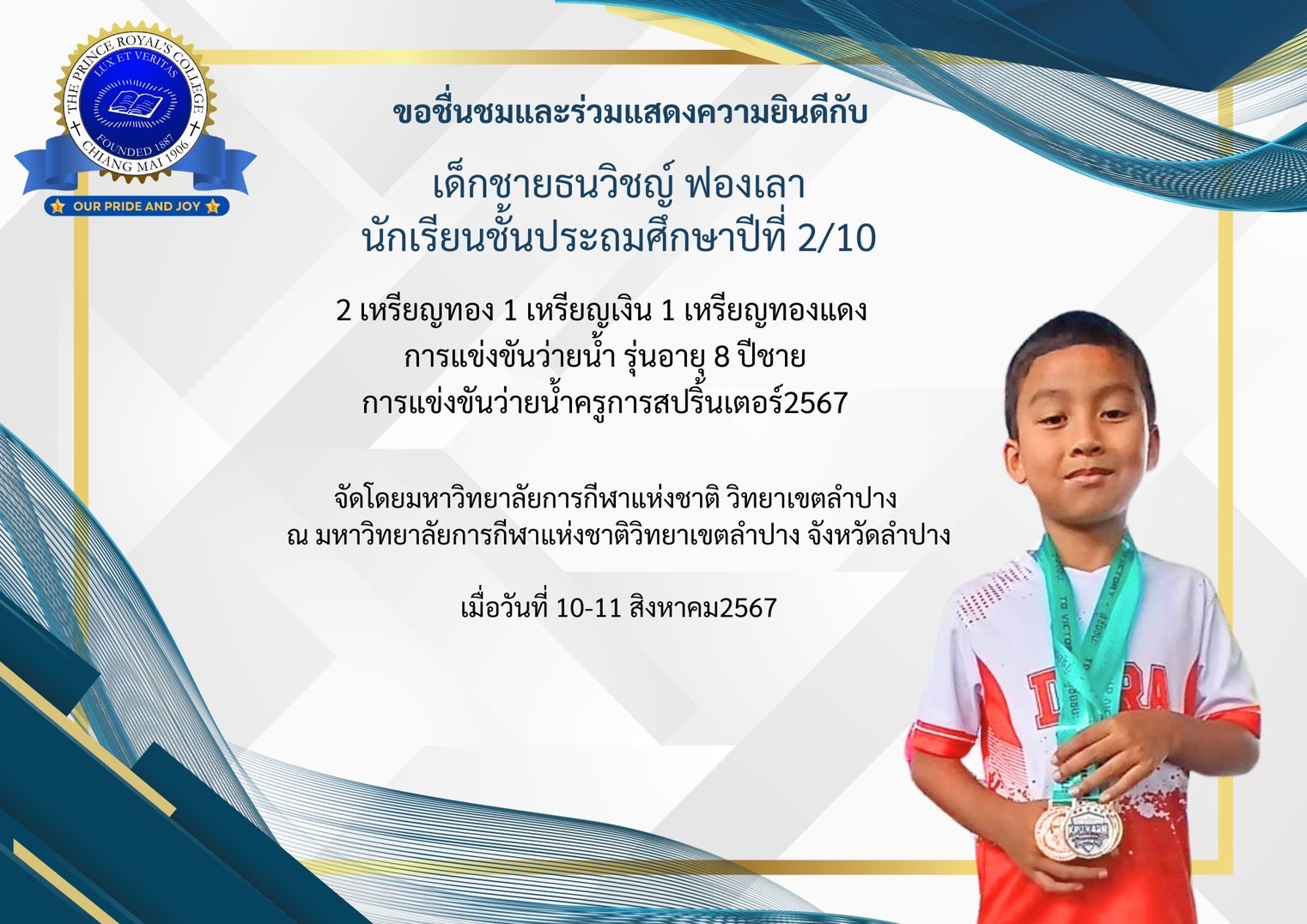 THE PRINCE ROYAL'S COLLEGE
LUX ET VERITAS
FOUNDED 1887
CHIANG MAI 1906
OUR PRIDE AND JOY

ขอชื่นชมและร่วมแสดงความยินดีกับ

เด็กชายธนวิชญ์ ฟองเลา
นักเรียนชั้นประถมศึกษาปีที่ 2/10

2 เหรียญทอง 1 เหรียญเงิน 1 เหรียญทองแดง
การแข่งขันว่ายน้ำ รุ่นอายุ 8 ปีชาย
การแข่งขันว่ายน้ำครูการสปริ้นเตอร์2567

จัดโดยมหาวิทยาลัยการกีฬาแห่งชาติ วิทยาเขตลำปาง
ณ มหาวิทยาลัยการกีฬาแห่งชาติวิทยาเขตลำปาง จังหวัดลำปาง

เมื่อวันที่ 10-11 สิงหาคม2567